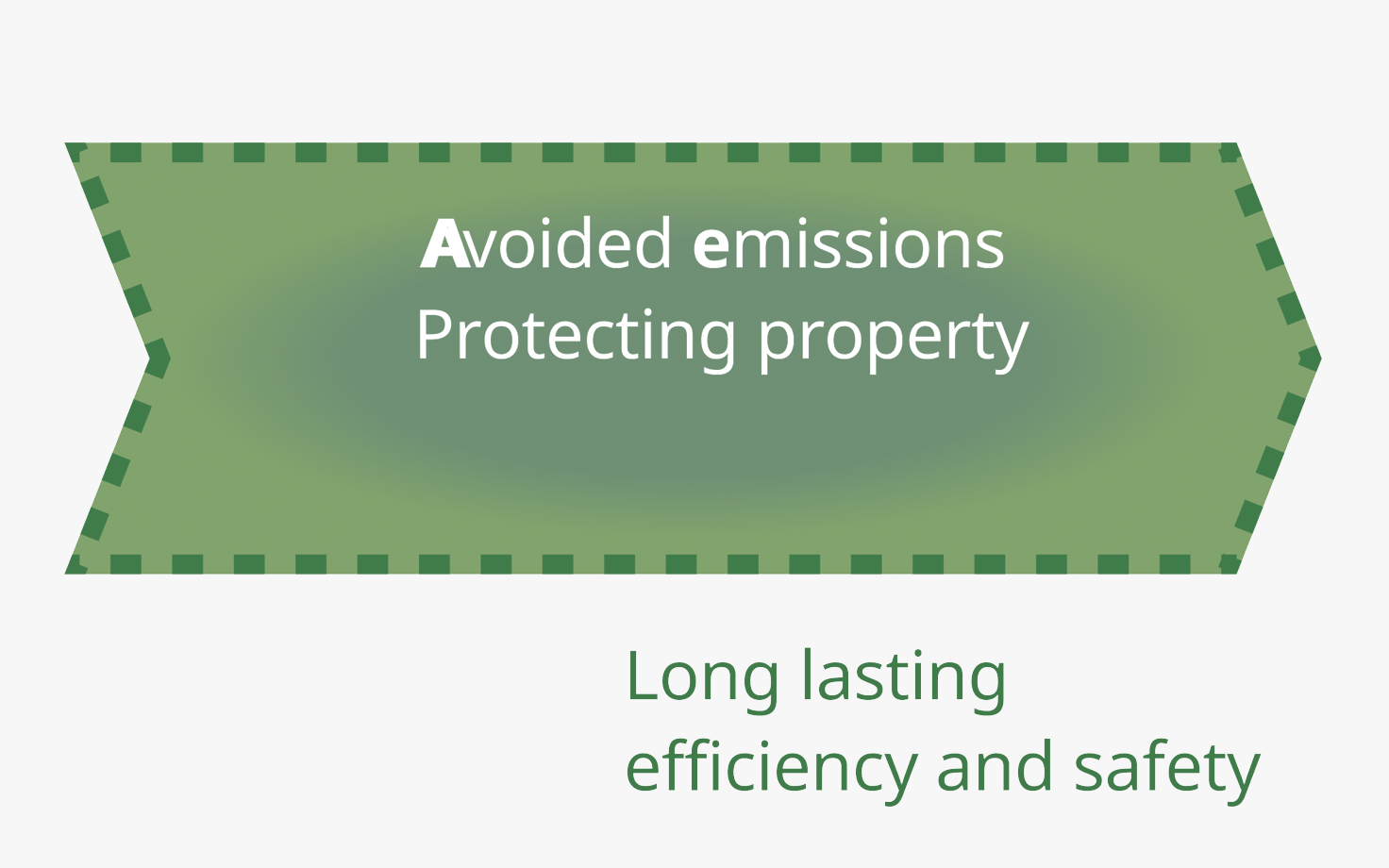 Avoided emissions
Protecting property

Long lasting
efficiency and safety